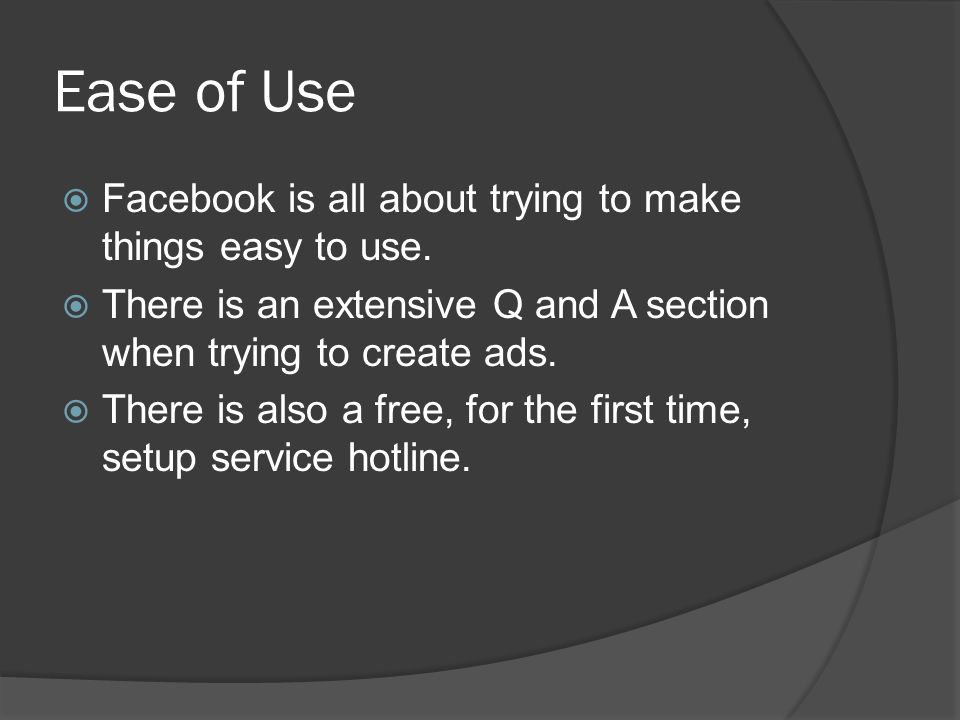 Ease of Use

Facebook is all about trying to make things easy to use.

There is an extensive Q and A section when trying to create ads.

There is also a free, for the first time, setup service hotline.